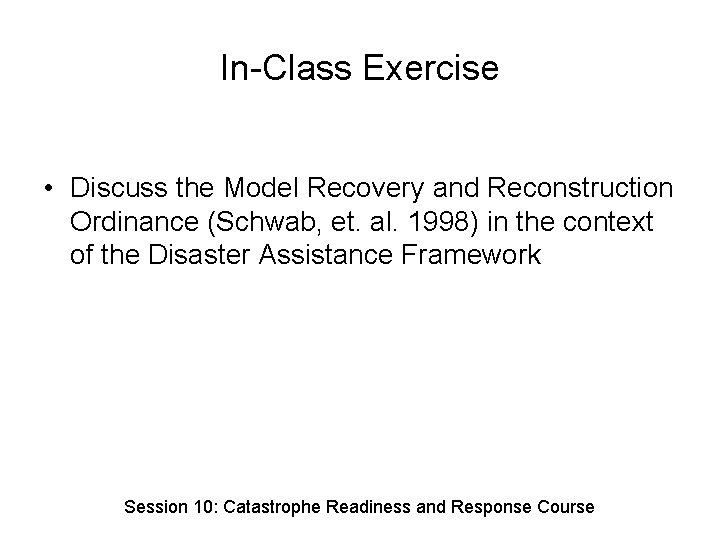 In-Class Exercise

• Discuss the Model Recovery and Reconstruction Ordinance (Schwab, et. al. 1998) in the context of the Disaster Assistance Framework

Session 10: Catastrophe Readiness and Response Course